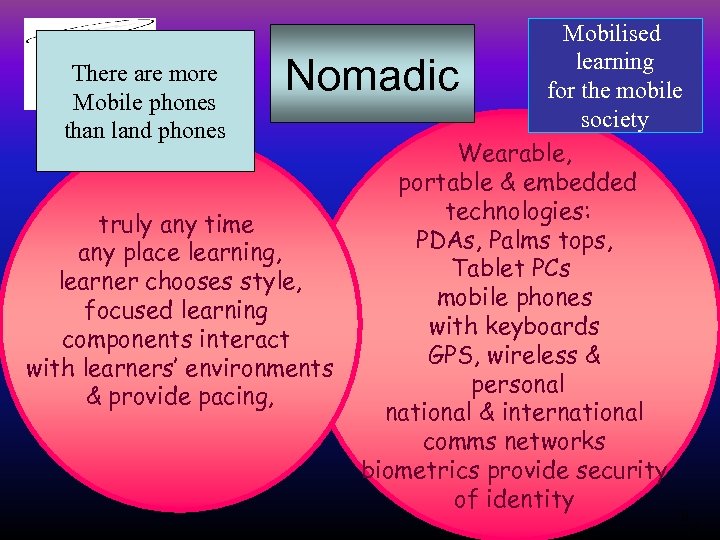 There are more Mobile phones than land phones

Nomadic

Mobilised learning for the mobile society

truly any time any place learning, learner chooses style, focused learning components interact with learners' environments & provide pacing,

Wearable, portable & embedded technologies: PDAs, Palms tops, Tablet PCs mobile phones with keyboards GPS, wireless & personal national & international comms networks biometrics provide security of identity